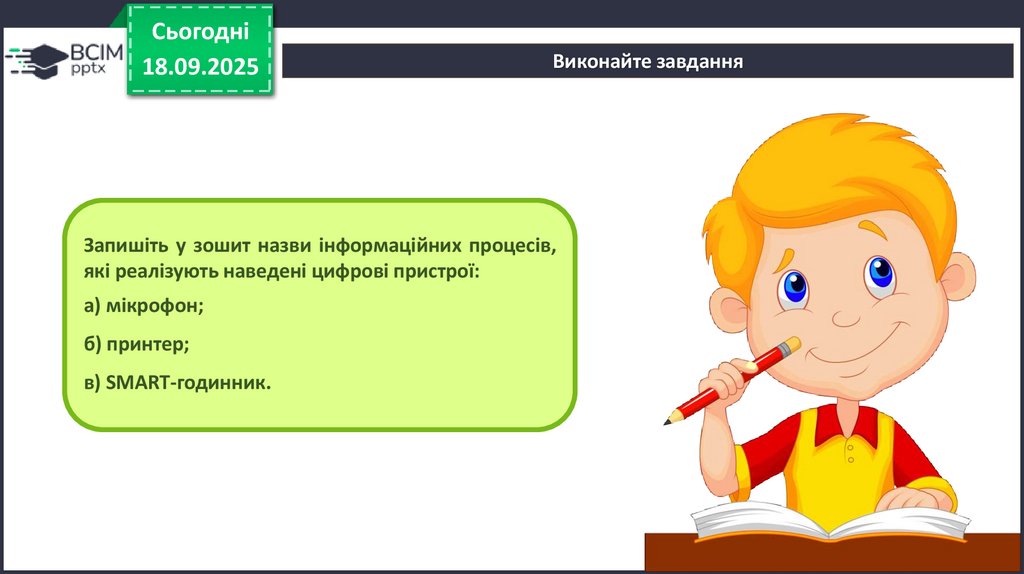 ВСІМ pptx

Сьогодні
18.09.2025

Виконайте завдання

Запишіть у зошит назви інформаційних процесів, які реалізують наведені цифрові пристрої:

а) мікрофон;

б) принтер;

в) SMART-годинник.